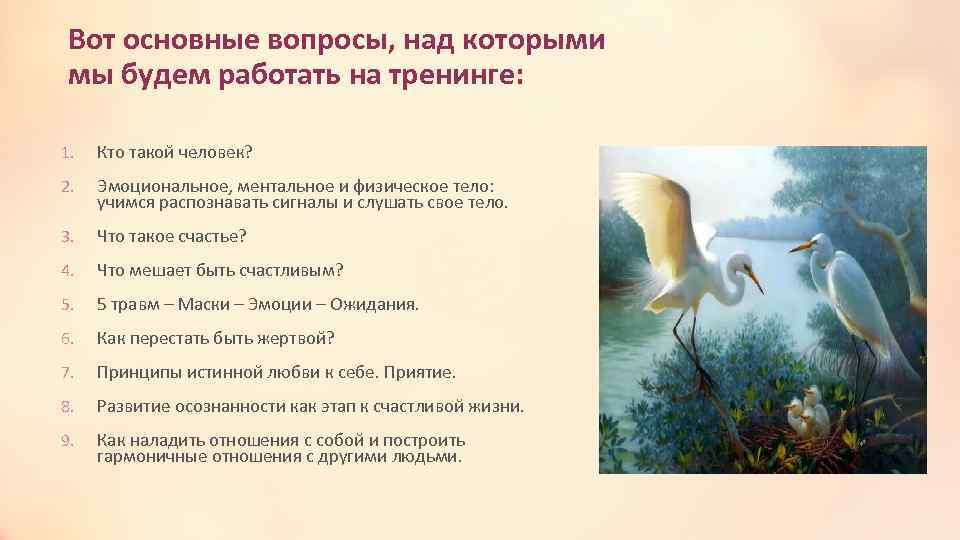 Вот основные вопросы, над которыми мы будем работать на тренинге:

1. Кто такой человек?
2. Эмоциональное, ментальное и физическое тело: учимся распознавать сигналы и слушать свое тело.
3. Что такое счастье?
4. Что мешает быть счастливым?
5. 5 травм – Маски – Эмоции – Ожидания.
6. Как перестать быть жертвой?
7. Принципы истинной любви к себе. Приятие.
8. Развитие осознанности как этап к счастливой жизни.
9. Как наладить отношения с собой и построить гармоничные отношения с другими людьми.